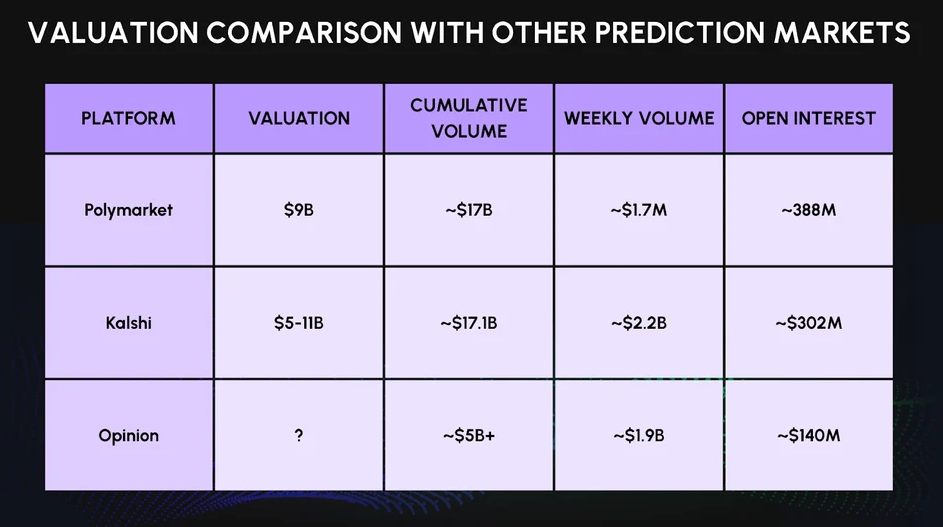 VALUATION COMPARISON WITH OTHER PREDICTION MARKETS

| PLATFORM | VALUATION | CUMULATIVE VOLUME | WEEKLY VOLUME | OPEN INTEREST |
|---|---|---|---|---|
| Polymarket | \$9B | ~\$17B | ~\$1.7M | ~388M |
| Kalshi | \$5-11B | ~\$17.1B | ~\$2.2B | ~\$302M |
| Opinion | ? | ~\$5B+ | ~\$1.9B | ~\$140M |